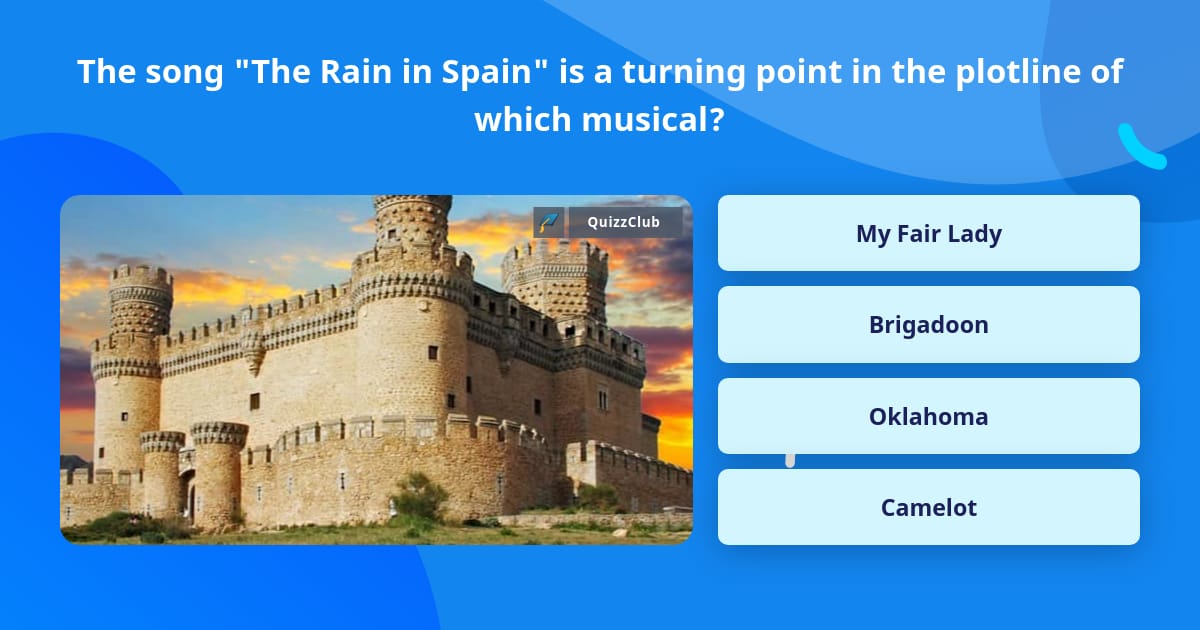 The song "The Rain in Spain" is a turning point in the plotline of which musical?

QuizzClub

My Fair Lady

Brigadoon

Oklahoma

Camelot